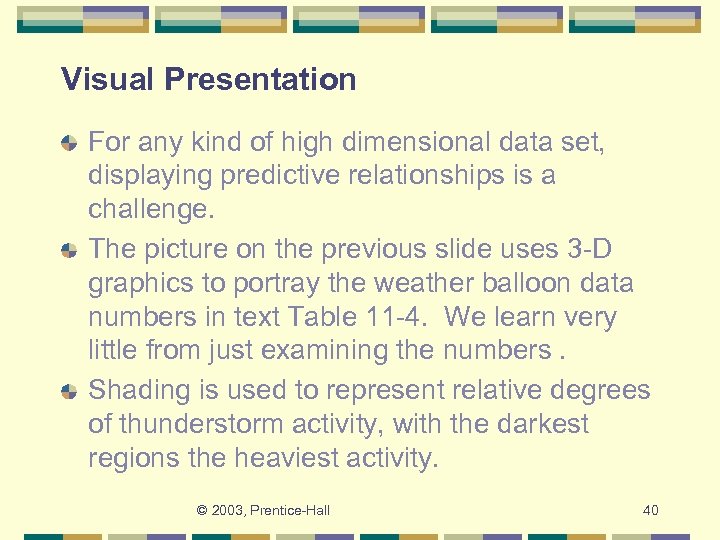 Visual Presentation

For any kind of high dimensional data set, displaying predictive relationships is a challenge.

The picture on the previous slide uses 3-D graphics to portray the weather balloon data numbers in text Table 11-4.  We learn very little from just examining the numbers .

Shading is used to represent relative degrees of thunderstorm activity, with the darkest regions the heaviest activity.

© 2003, Prentice-Hall

40